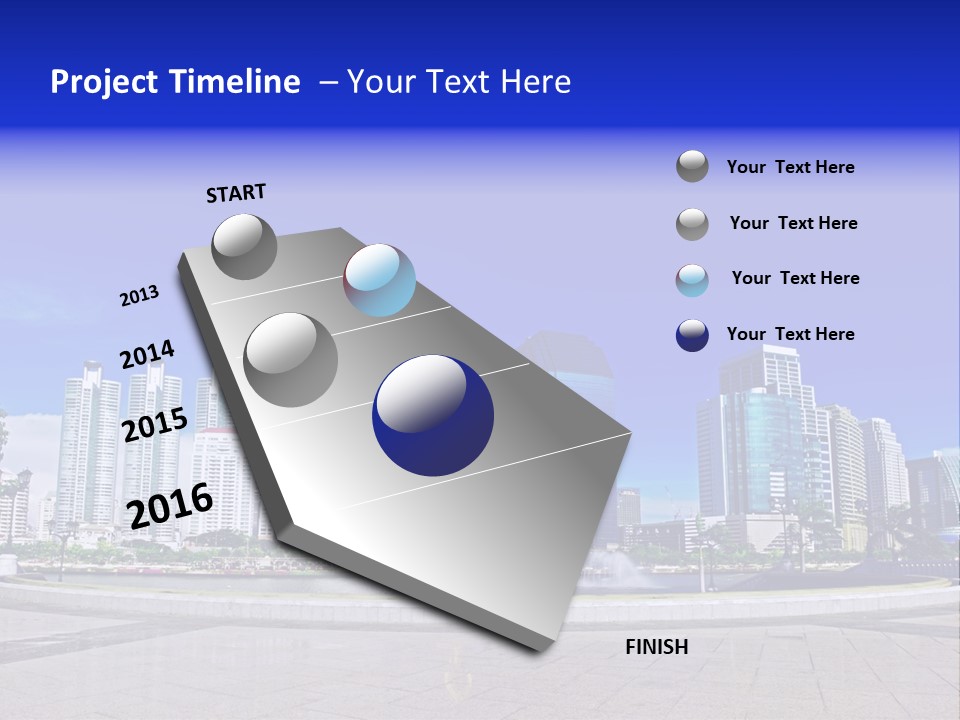 Project Timeline – Your Text Here

START

2013

2014

2015

2016

FINISH

Your Text Here

Your Text Here

Your Text Here

Your Text Here